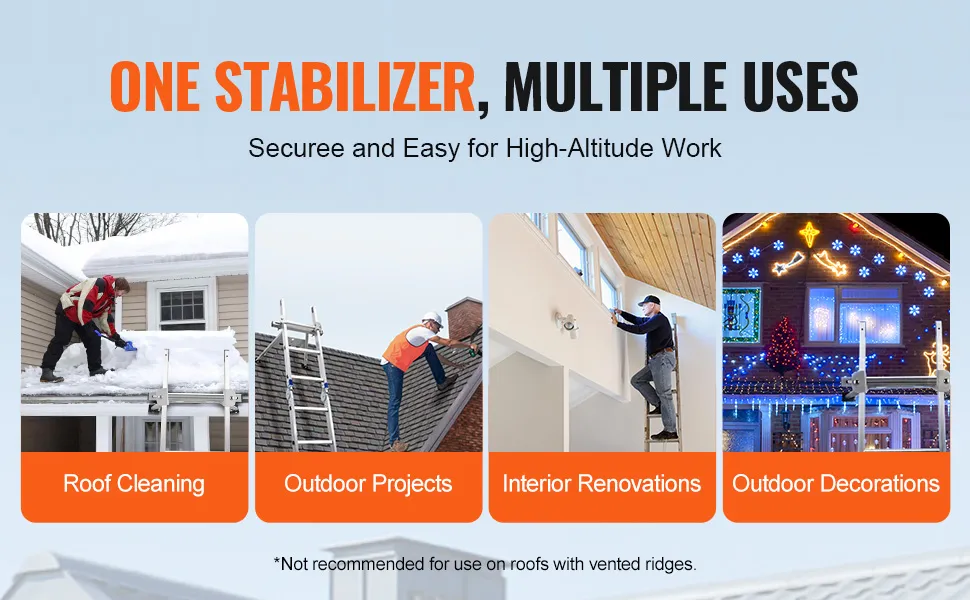 ONE STABILIZER, MULTIPLE USES

Securee and Easy for High-Altitude Work

Roof Cleaning

Outdoor Projects

Interior Renovations

Outdoor Decorations

*Not recommended for use on roofs with vented ridges.